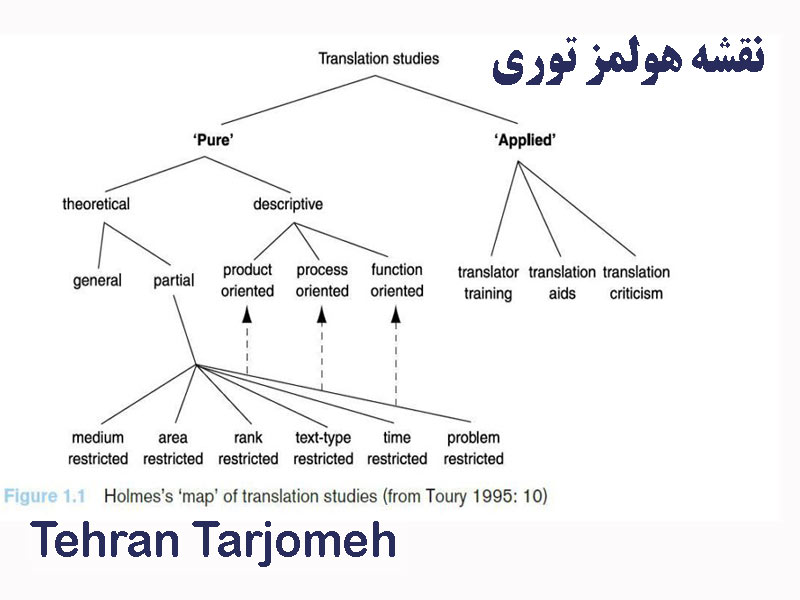 نقشه هولمز توری

Translation studies

'Pure'

'Applied'

theoretical

descriptive

general

partial

product oriented

process oriented

function oriented

translator training

translation aids

translation criticism

medium restricted

area restricted

rank restricted

text-type restricted

time restricted

problem restricted

Figure 1.1 Holmes's 'map' of translation studies (from Toury 1995: 10)

Tehran Tarjomeh